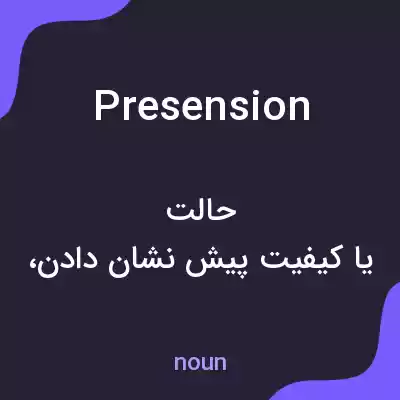 Presension

حالت
یا کیفیت پیش نشان دادن،

noun